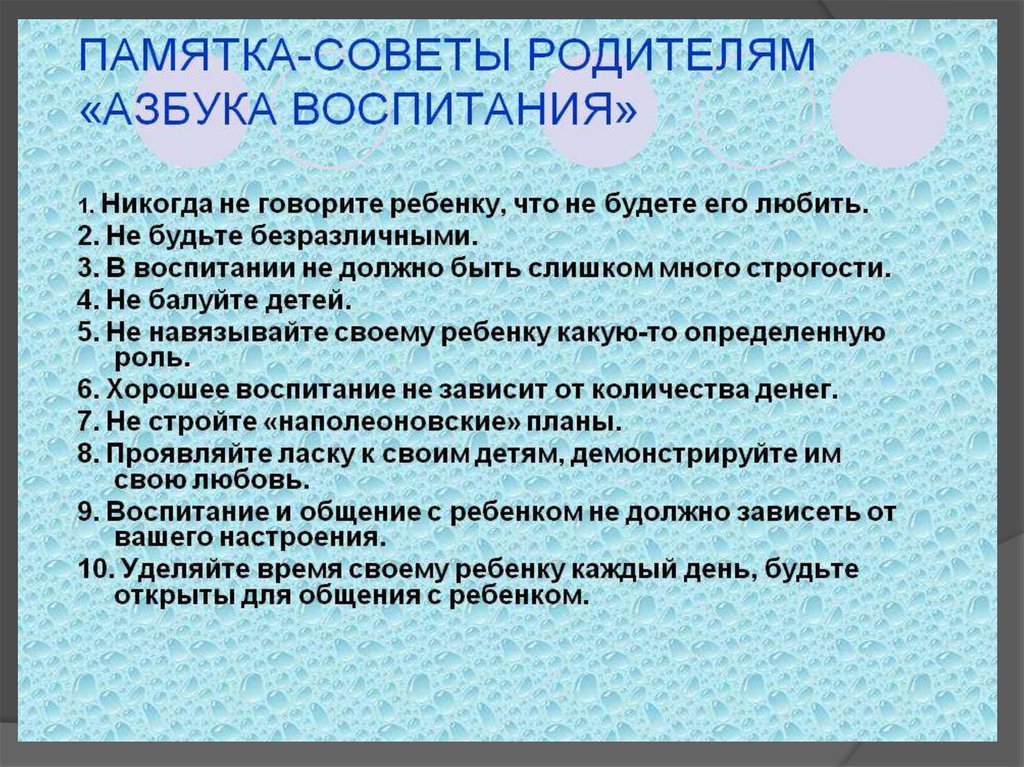 ПАМЯТКА-СОВЕТЫ РОДИТЕЛЯМ «АЗБУКА ВОСПИТАНИЯ»

1. Никогда не говорите ребенку, что не будете его любить.
2. Не будьте безразличными.
3. В воспитании не должно быть слишком много строгости.
4. Не балуйте детей.
5. Не навязывайте своему ребенку какую-то определенную роль.
6. Хорошее воспитание не зависит от количества денег.
7. Не стройте «наполеоновские» планы.
8. Проявляйте ласку к своим детям, демонстрируйте им свою любовь.
9. Воспитание и общение с ребенком не должно зависеть от вашего настроения.
10. Уделяйте время своему ребенку каждый день, будьте открыты для общения с ребенком.